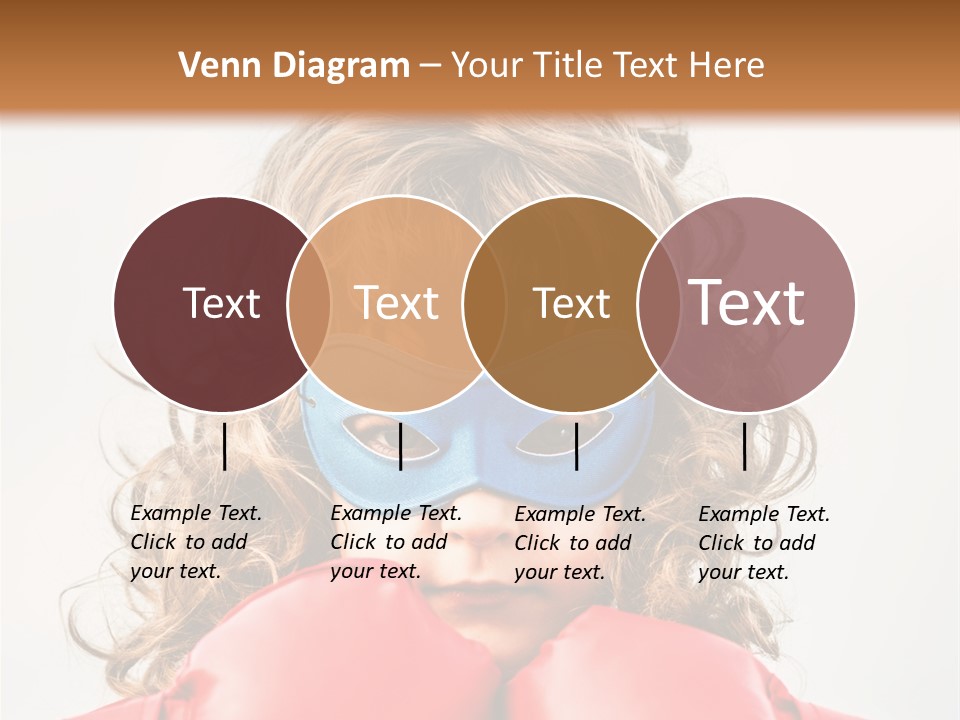 Venn Diagram – Your Title Text Here

Text

Text

Text

Text

Example Text. Click to add your text.

Example Text. Click to add your text.

Example Text. Click to add your text.

Example Text. Click to add your text.